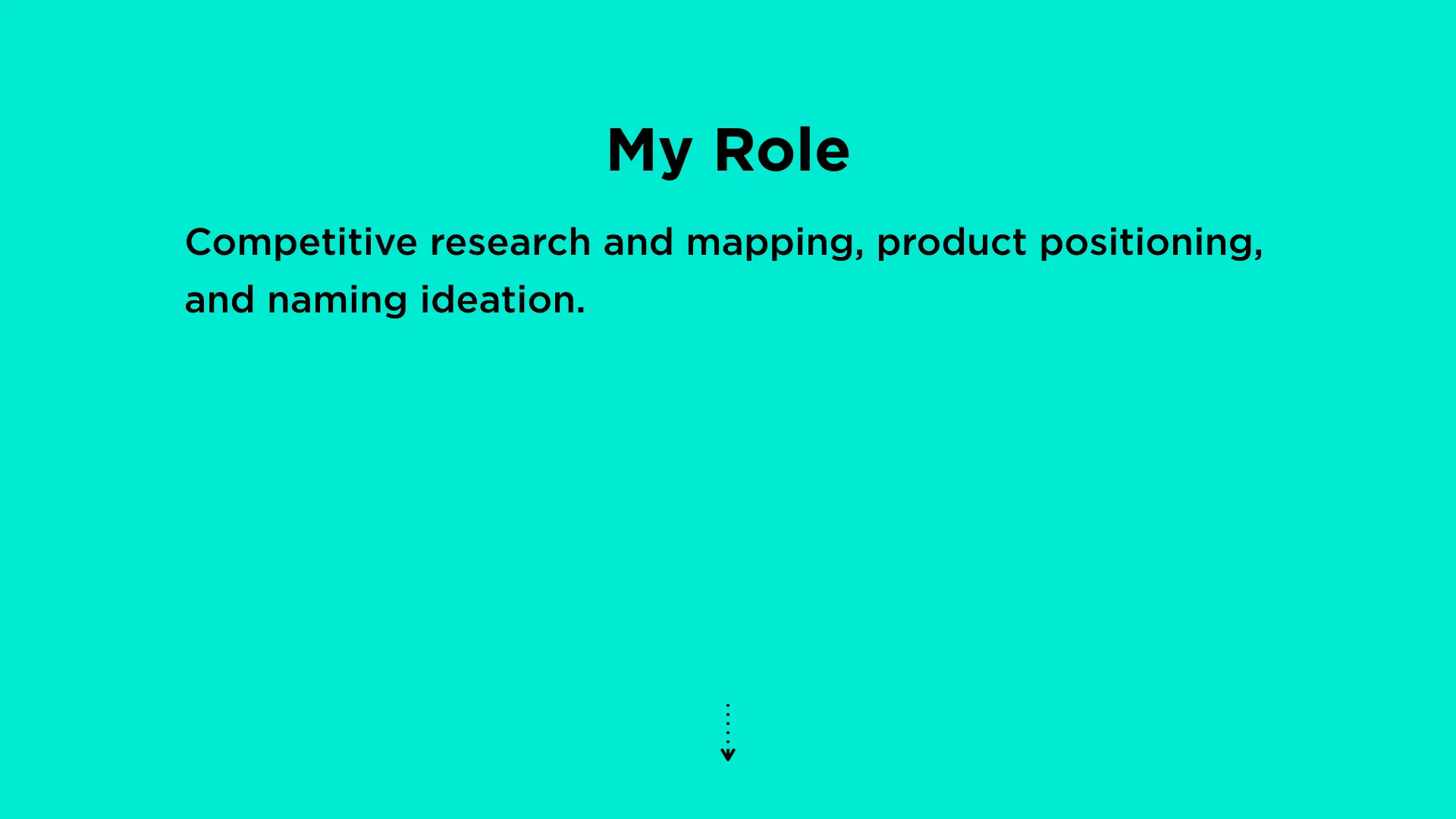 My Role

Competitive research and mapping, product positioning, and naming ideation.